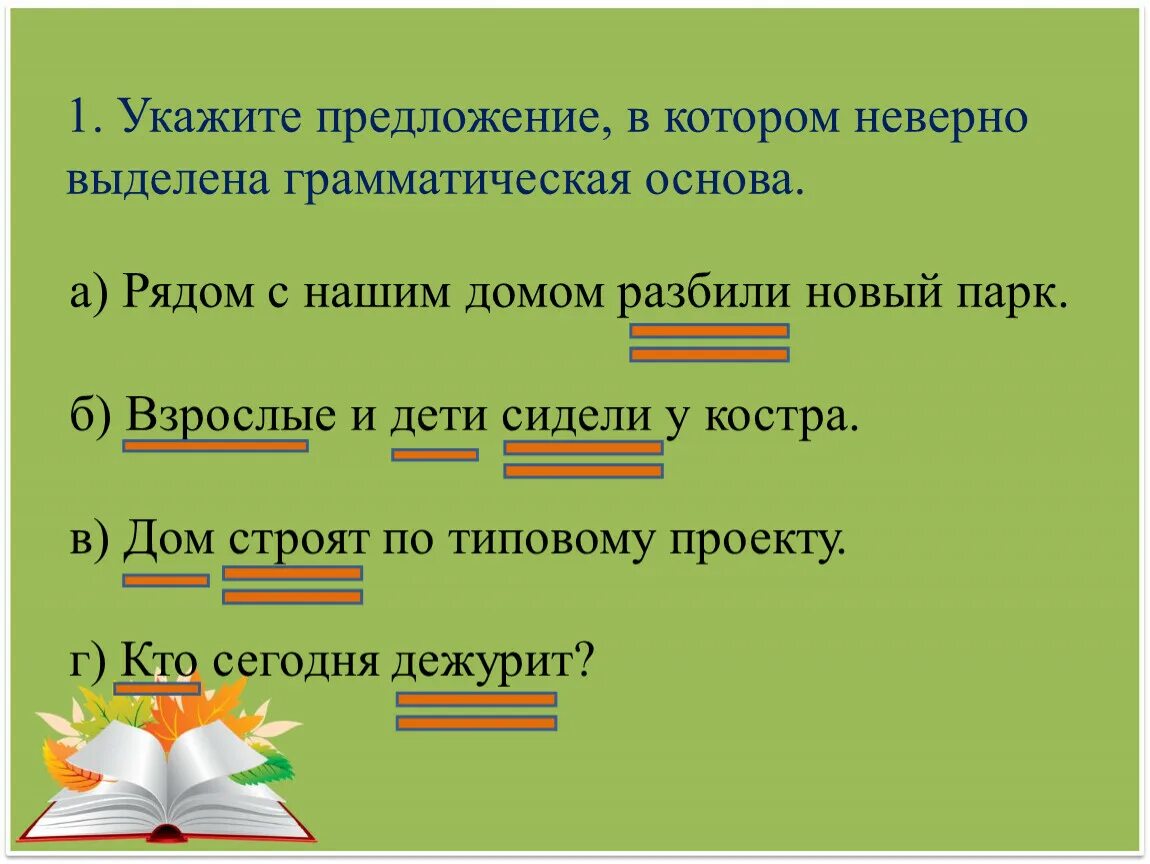 1. Укажите предложение, в котором неверно выделена грамматическая основа.

а) Рядом с нашим домом разбили новый парк.

б) Взрослые и дети сидели у костра.

в) Дом строят по типовому проекту.

г) Кто сегодня дежурит?